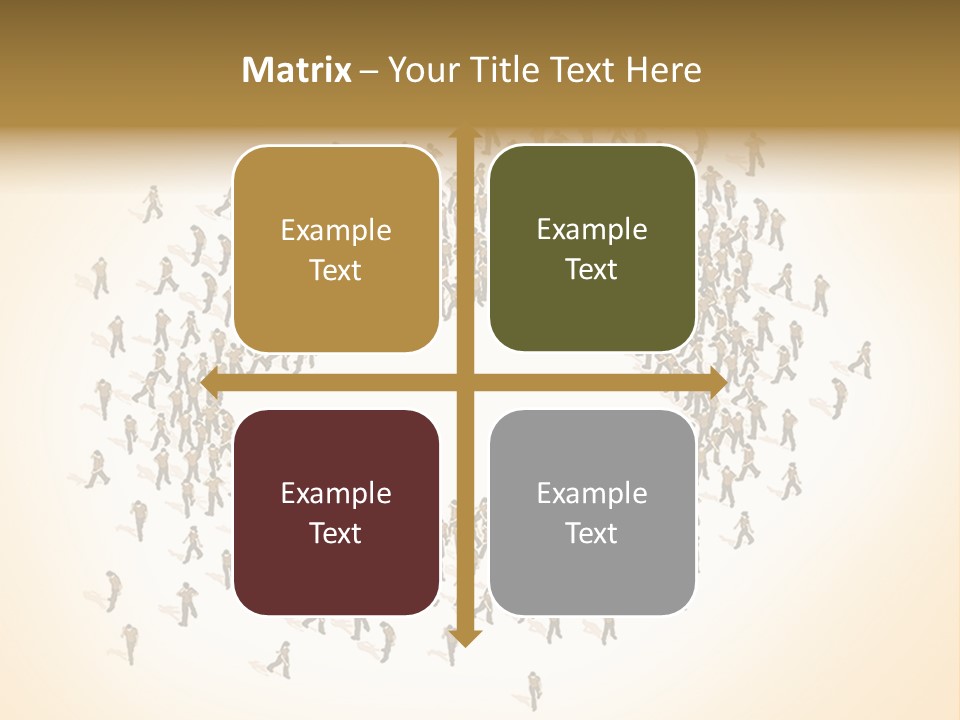 Matrix – Your Title Text Here

Example Text

Example Text

Example Text

Example Text